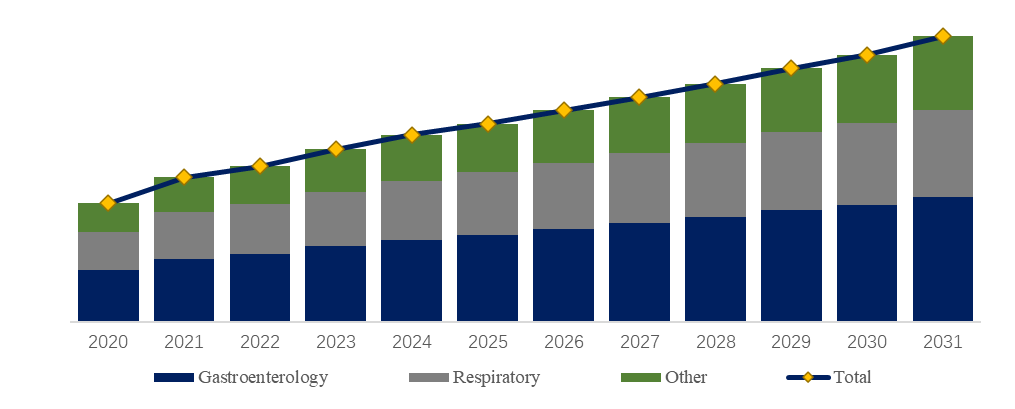 2020 2021 2022 2023 2024 2025 2026 2027 2028 2029 2030 2031

Gastroenterology Respiratory Other Total